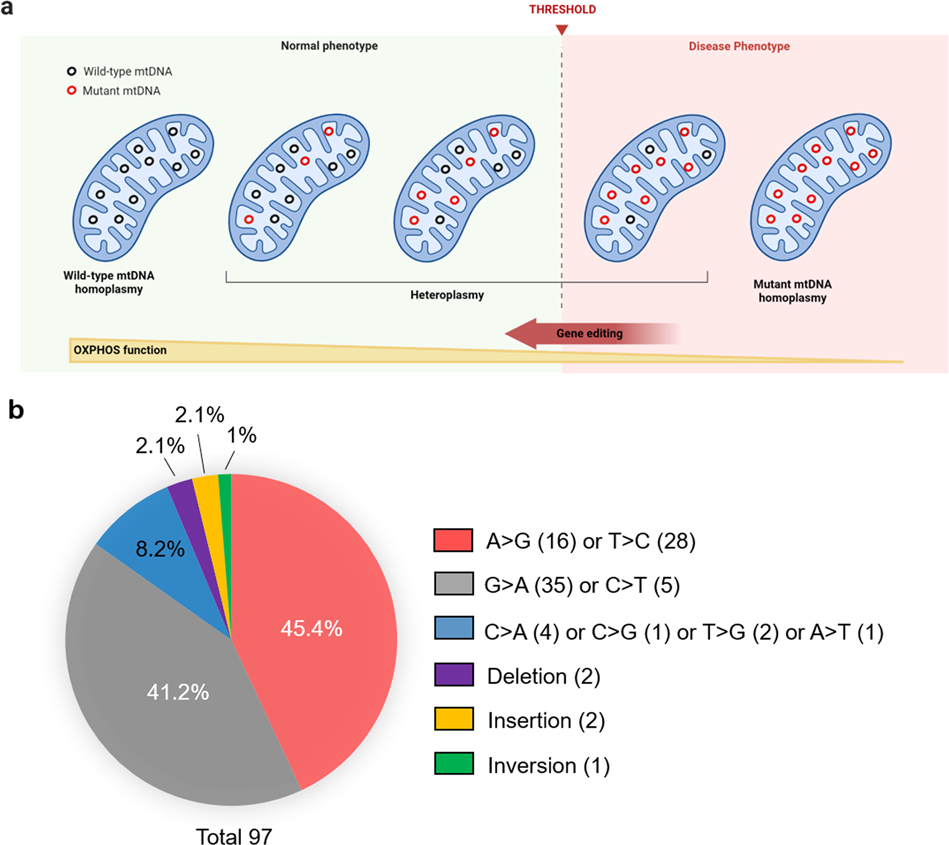 a

THRESHOLD

Normal phenotype

Disease Phenotype

Wild-type mtDNA
Mutant mtDNA

Wild-type mtDNA homoplasmy

Heteroplasmy

Mutant mtDNA homoplasmy

Gene editing

OXPHOS function

b

2.1%
2.1%
1%
8.2%
45.4%
41.2%

Total 97

A>G (16) or T>C (28)
G>A (35) or C>T (5)
C>A (4) or C>G (1) or T>G (2) or A>T (1)
Deletion (2)
Insertion (2)
Inversion (1)